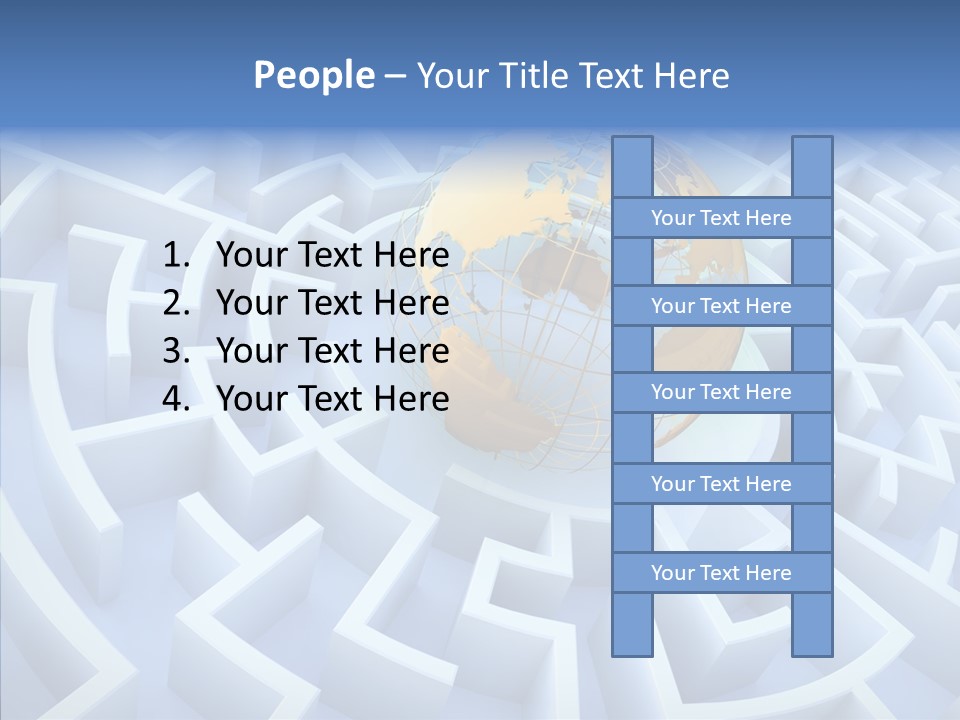 People – Your Title Text Here

1. Your Text Here
2. Your Text Here
3. Your Text Here
4. Your Text Here

Your Text Here

Your Text Here

Your Text Here

Your Text Here

Your Text Here